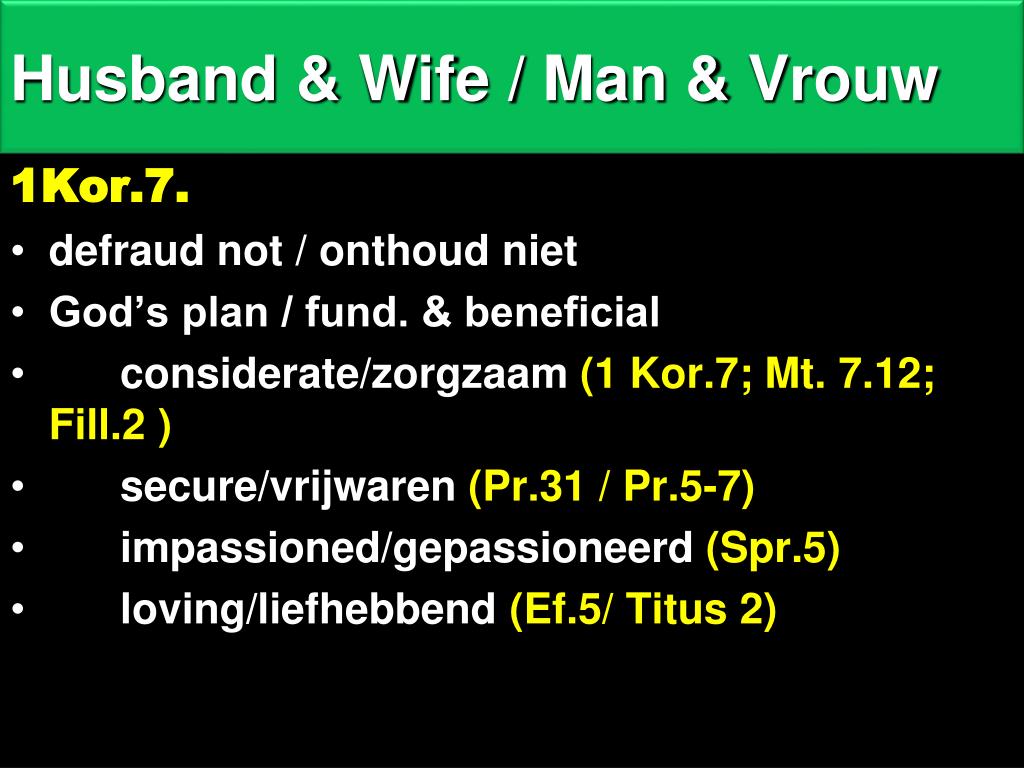 Husband & Wife / Man & Vrouw

1Kor.7.

• defraud not / onthoud niet
• God's plan / fund. & beneficial
• considerate/zorgzaam (1 Kor.7; Mt. 7.12; Fill.2 )
• secure/vrijwaren (Pr.31 / Pr.5-7)
• impassioned/gepassioneerd (Spr.5)
• loving/liefhebbend (Ef.5/ Titus 2)